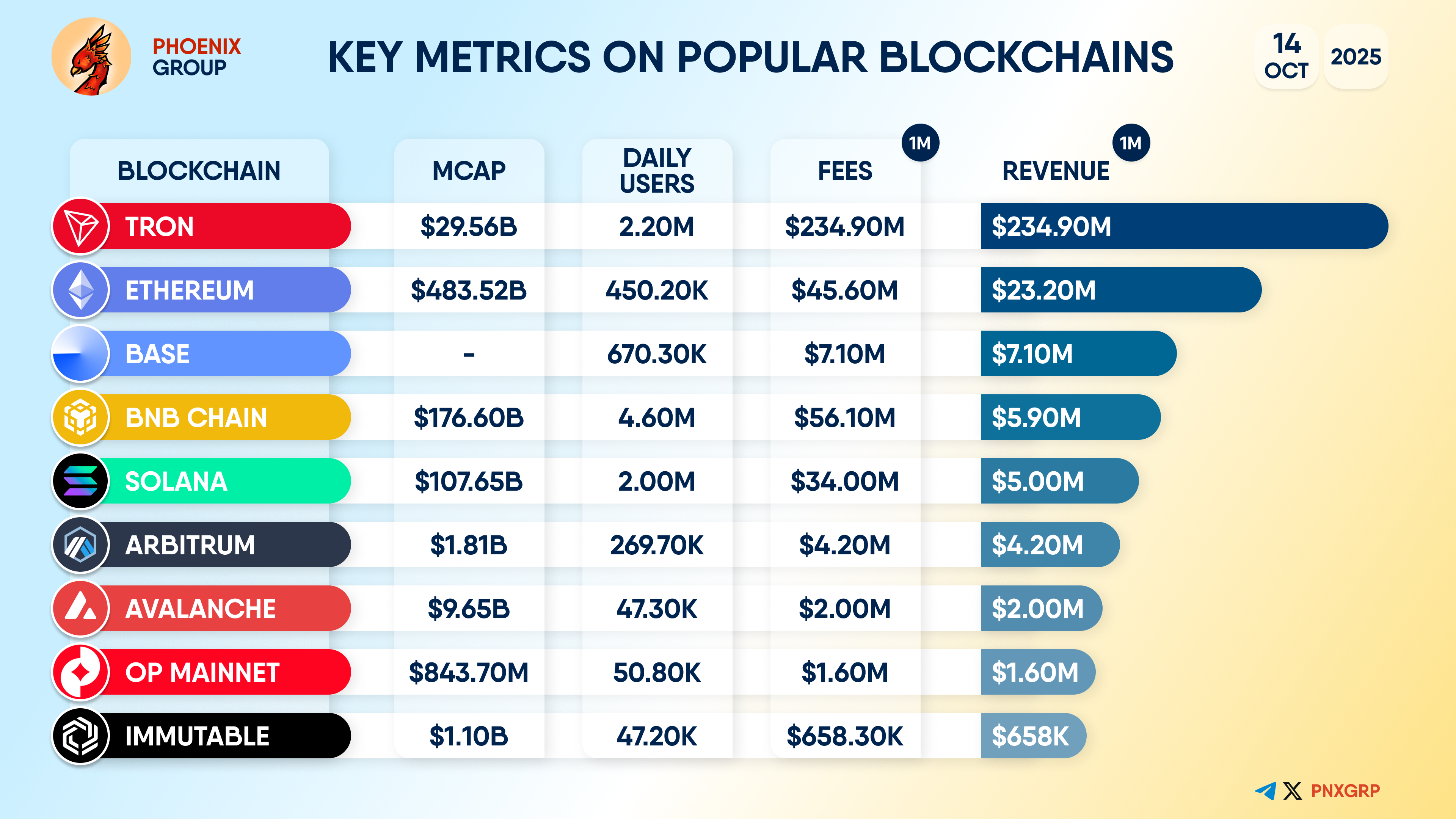 PHOENIX GROUP

KEY METRICS ON POPULAR BLOCKCHAINS

14 OCT 2025

| BLOCKCHAIN | MCAP | DAILY USERS | FEES 1M | REVENUE 1M |
|---|---|---|---|---|
| TRON | \$29.56B | 2.20M | \$234.90M | \$234.90M |
| ETHEREUM | \$483.52B | 450.20K | \$45.60M | \$23.20M |
| BASE | - | 670.30K | \$7.10M | \$7.10M |
| BNB CHAIN | \$176.60B | 4.60M | \$56.10M | \$5.90M |
| SOLANA | \$107.65B | 2.00M | \$34.00M | \$5.00M |
| ARBITRUM | \$1.81B | 269.70K | \$4.20M | \$4.20M |
| AVALANCHE | \$9.65B | 47.30K | \$2.00M | \$2.00M |
| OP MAINNET | \$843.70M | 50.80K | \$1.60M | \$1.60M |
| IMMUTABLE | \$1.10B | 47.20K | \$658.30K | \$658K |

PNXGRP